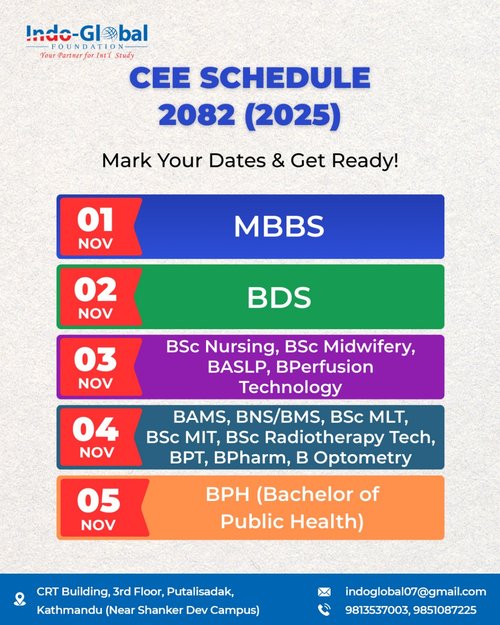 Indo-Global
FOUNDATION
Your Partner for Int'l Study

CEE SCHEDULE
2082 (2025)

Mark Your Dates & Get Ready!

01 NOV
MBBS

02 NOV
BDS

03 NOV
BSc Nursing, BSc Midwifery, BASLP, BPerfusion Technology

04 NOV
BAMS, BNS/BMS, BSc MLT, BSc MIT, BSc Radiotherapy Tech, BPT, BPharm, B Optometry

05 NOV
BPH (Bachelor of Public Health)

CRT Building, 3rd Floor, Putalisadak, Kathmandu (Near Shanker Dev Campus)

indoglobal07@gmail.com
9813537003, 9851087225